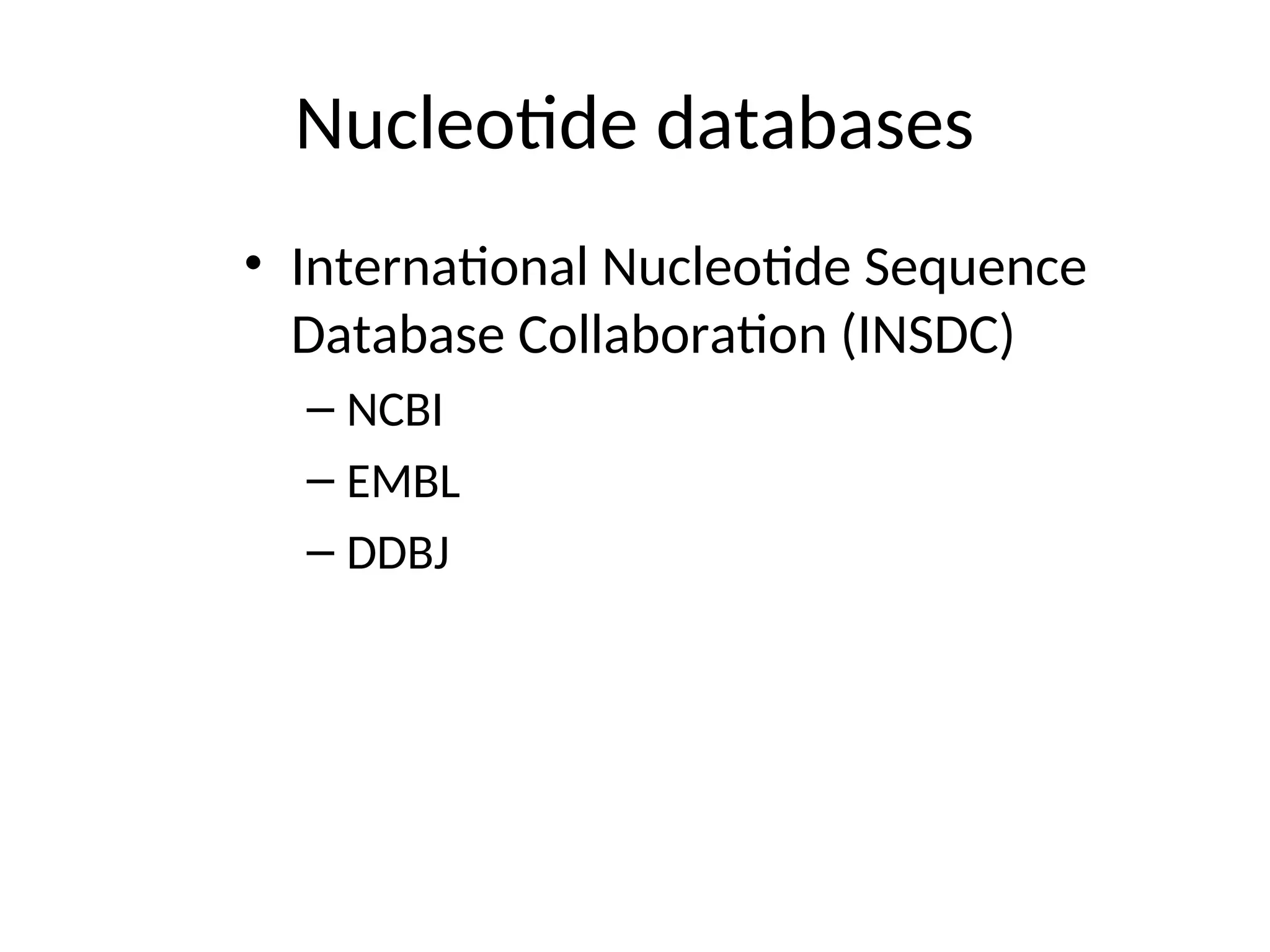 Nucleotide databases

• International Nucleotide Sequence Database Collaboration (INSDC)
– NCBI
– EMBL
– DDBJ